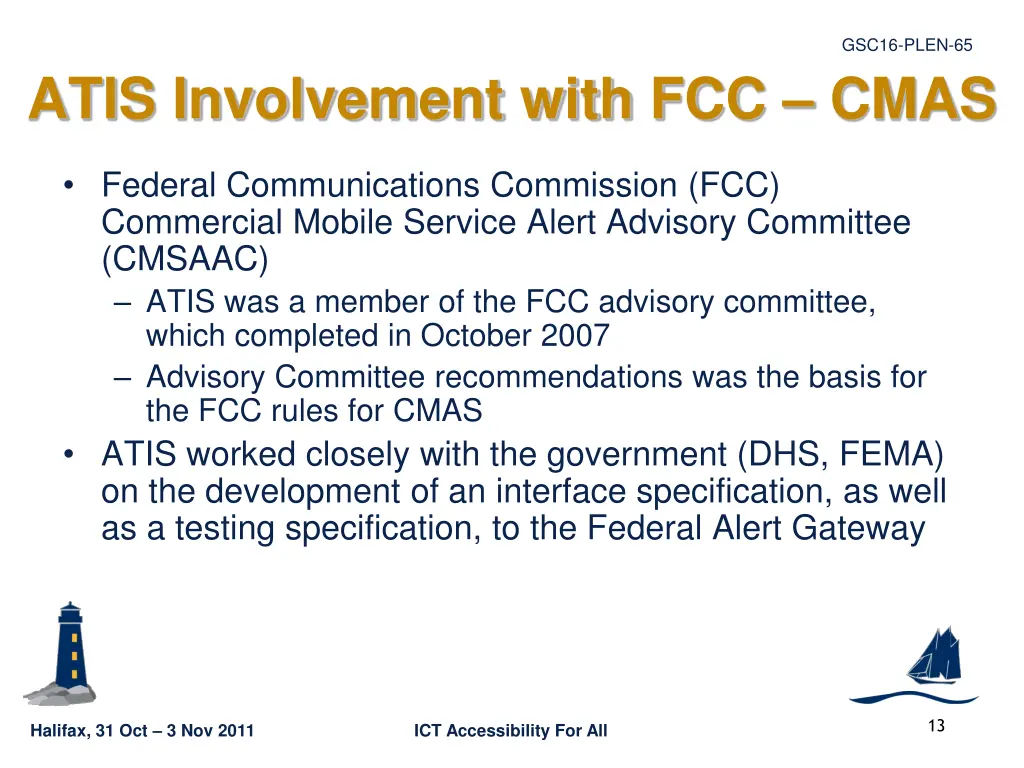 GSC16-PLEN-65

ATIS Involvement with FCC – CMAS

• Federal Communications Commission (FCC) Commercial Mobile Service Alert Advisory Committee (CMSAAC)
– ATIS was a member of the FCC advisory committee, which completed in October 2007
– Advisory Committee recommendations was the basis for the FCC rules for CMAS
• ATIS worked closely with the government (DHS, FEMA) on the development of an interface specification, as well as a testing specification, to the Federal Alert Gateway

Halifax, 31 Oct – 3 Nov 2011

ICT Accessibility For All

13